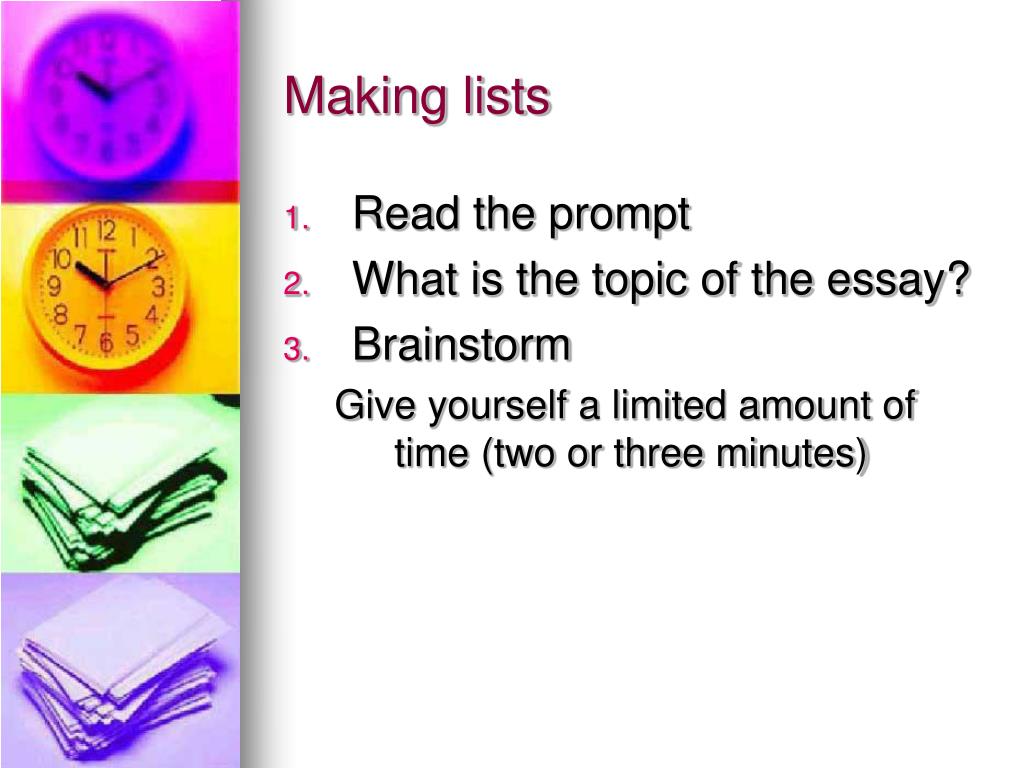 Making lists

1. Read the prompt
2. What is the topic of the essay?
3. Brainstorm

Give yourself a limited amount of time (two or three minutes)